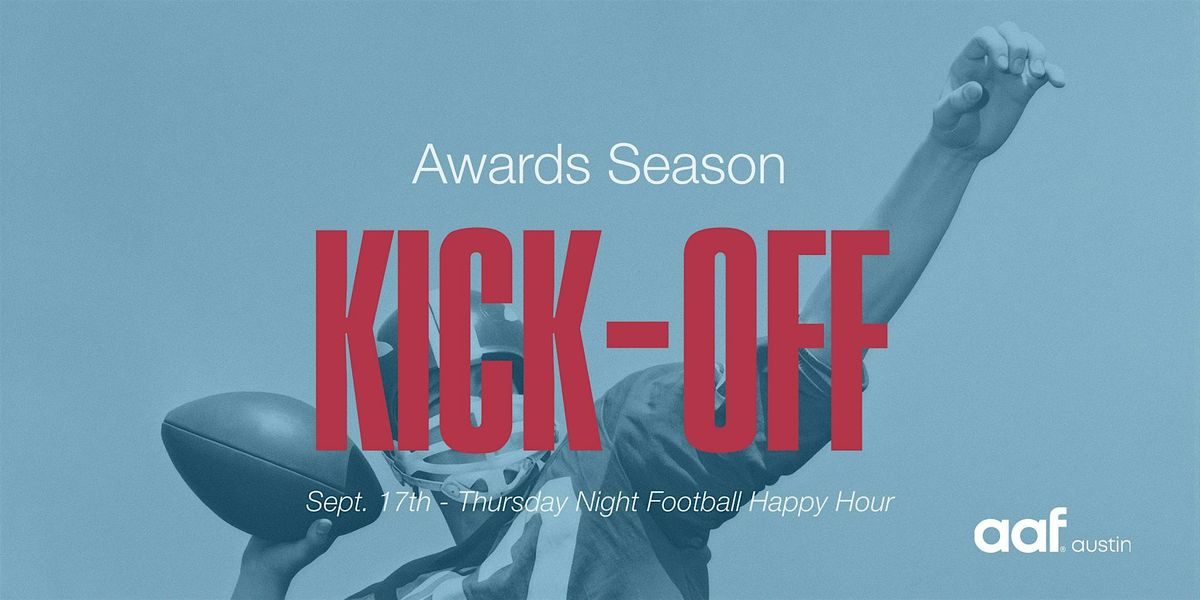 Awards Season

KICK-OFF

Sept. 17th - Thursday Night Football Happy Hour

aaf austin